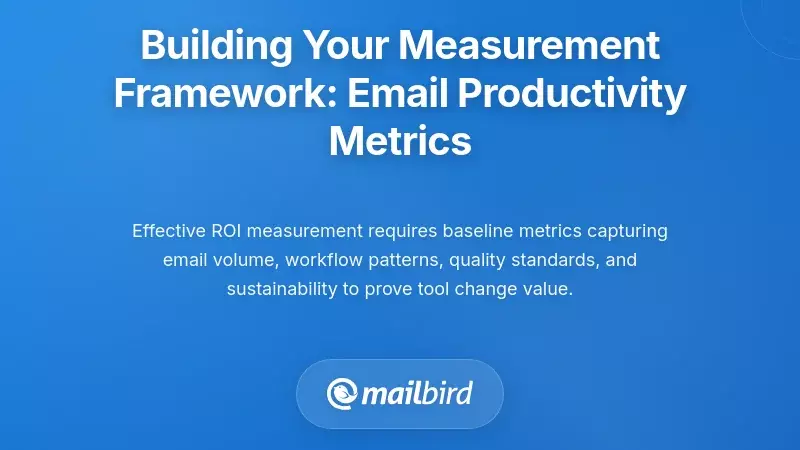 Building Your Measurement Framework: Email Productivity Metrics

Effective ROI measurement requires baseline metrics capturing email volume, workflow patterns, quality standards, and sustainability to prove tool change value.

mailbird